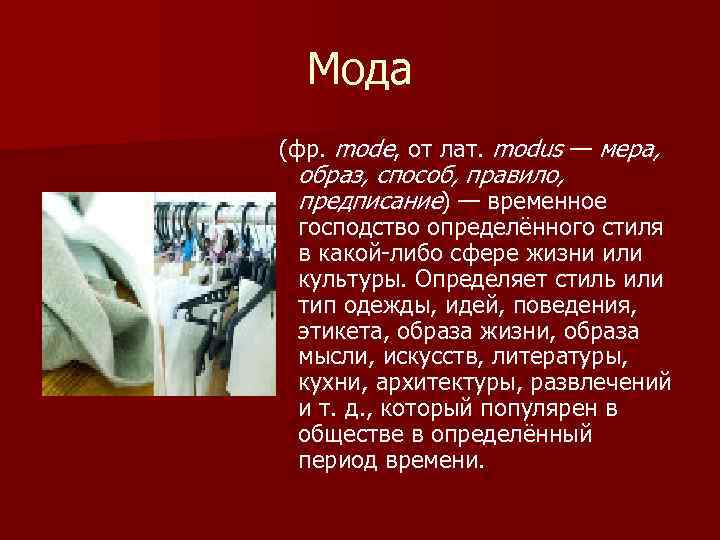 Мода

(фр. mode, от лат. modus — мера, образ, способ, правило, предписание) — временное господство определённого стиля в какой-либо сфере жизни или культуры. Определяет стиль или тип одежды, идей, поведения, этикета, образа жизни, образа мысли, искусств, литературы, кухни, архитектуры, развлечений и т. д., который популярен в обществе в определённый период времени.